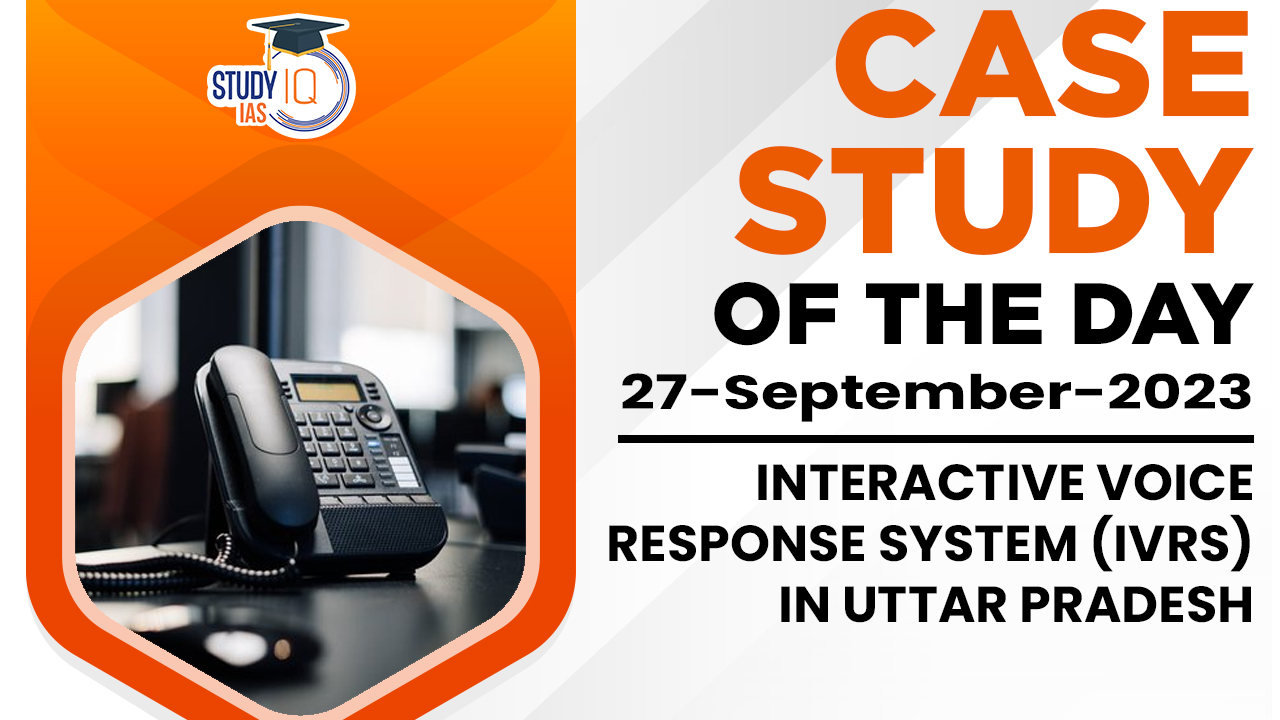 STUDY IQ IAS

CASE STUDY OF THE DAY

27-September-2023

INTERACTIVE VOICE RESPONSE SYSTEM (IVRS) IN UTTAR PRADESH